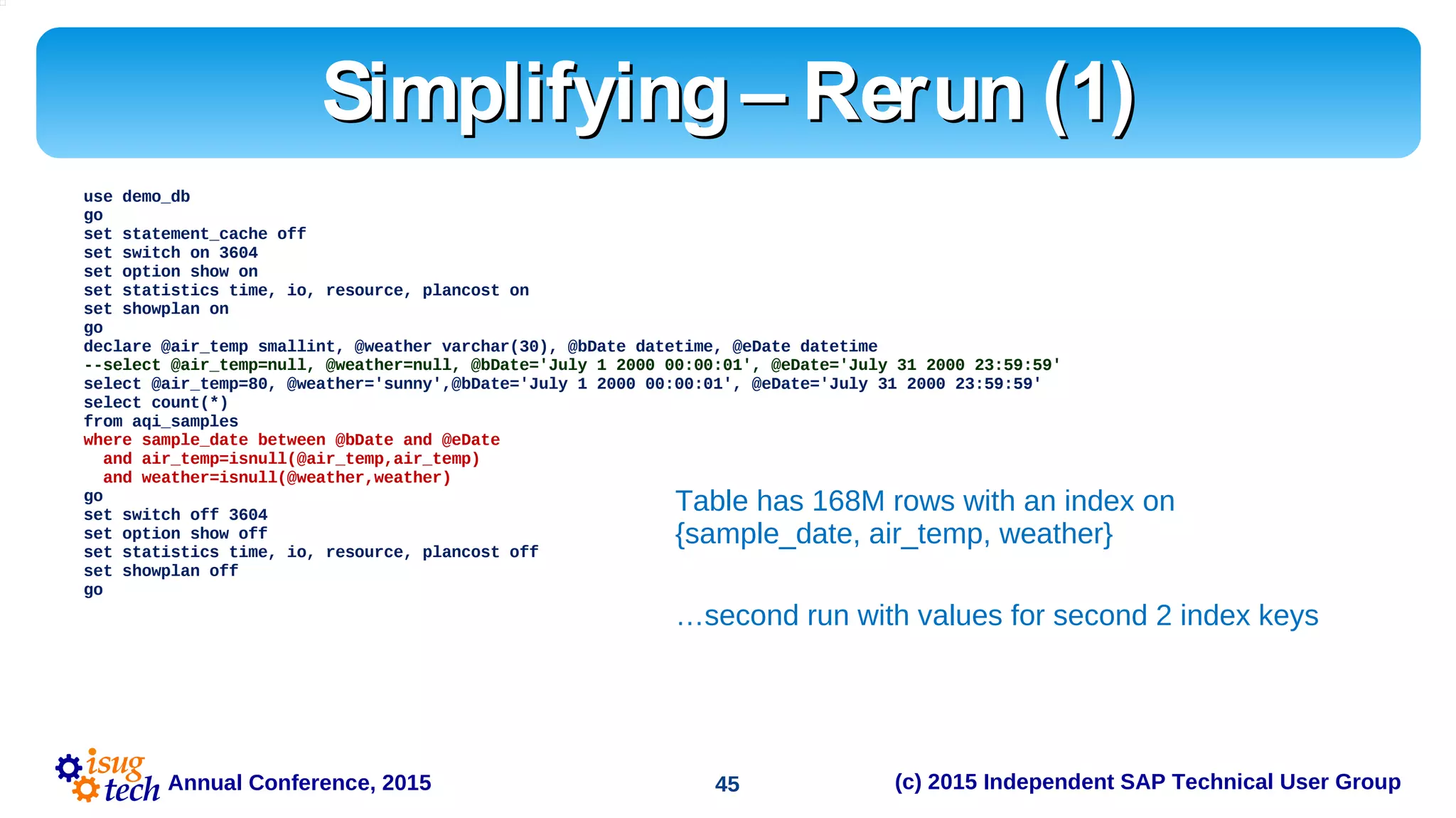 Simplifying – Rerun (1)

use demo_db
go
set statement_cache off
set switch on 3604
set option show on
set statistics time, io, resource, plancost on
set showplan on
go
declare @air_temp smallint, @weather varchar(30), @bDate datetime, @eDate datetime
--select @air_temp=null, @weather=null, @bDate='July 1 2000 00:00:01', @eDate='July 31 2000 23:59:59'
select @air_temp=80, @weather='sunny',@bDate='July 1 2000 00:00:01', @eDate='July 31 2000 23:59:59'
select count(*)
from aqi_samples
where sample_date between @bDate and @eDate
  and air_temp=isnull(@air_temp,air_temp)
  and weather=isnull(@weather,weather)
go
set switch off 3604
set option show off
set statistics time, io, resource, plancost off
set showplan off
go

Table has 168M rows with an index on {sample_date, air_temp, weather}

…second run with values for second 2 index keys

isug tech Annual Conference, 2015

45

(c) 2015 Independent SAP Technical User Group